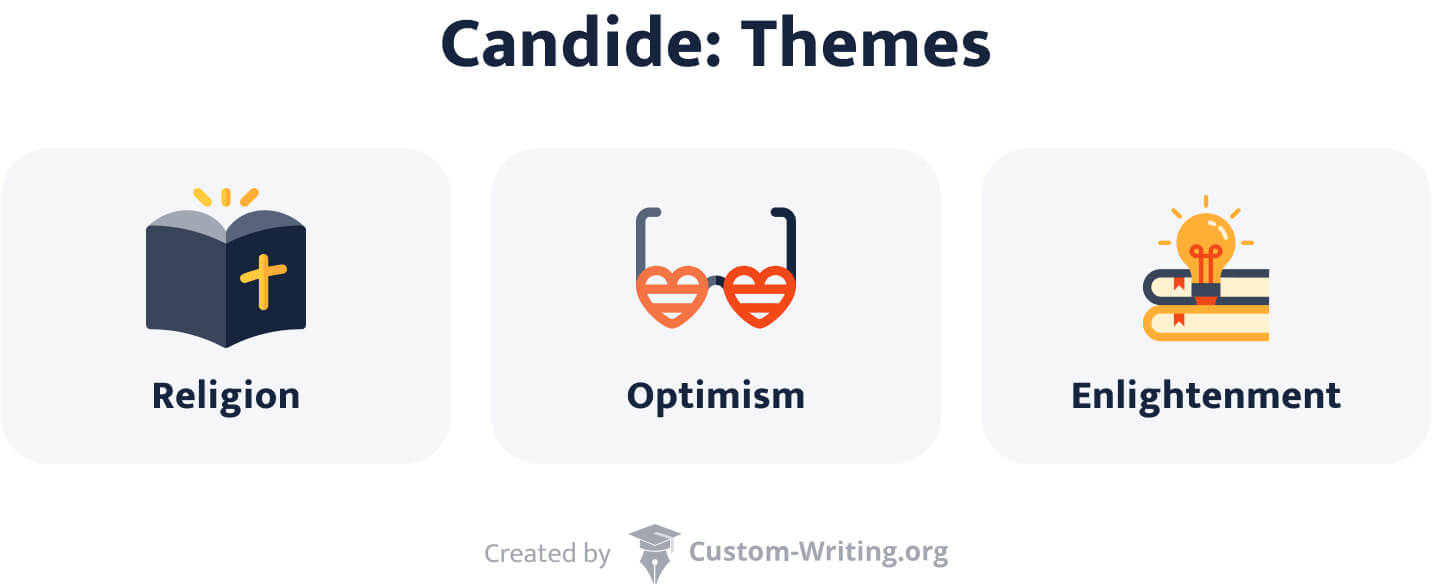 Candide: Themes

Religion

Optimism

Enlightenment

Created by Custom-Writing.org